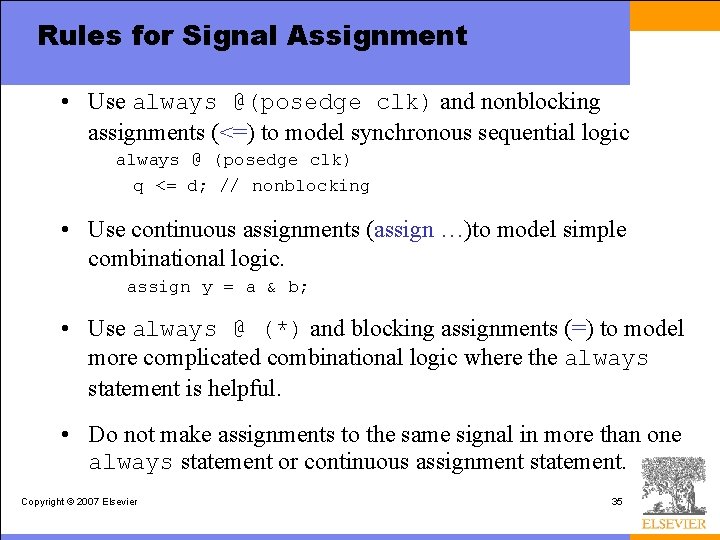 Rules for Signal Assignment

• Use always @(posedge clk) and nonblocking assignments (<=) to model synchronous sequential logic

always @ (posedge clk)
  q <= d; // nonblocking

• Use continuous assignments (assign …)to model simple combinational logic.

assign y = a & b;

• Use always @ (*) and blocking assignments (=) to model more complicated combinational logic where the always statement is helpful.

• Do not make assignments to the same signal in more than one always statement or continuous assignment statement.

Copyright © 2007 Elsevier

35

ELSEVIER